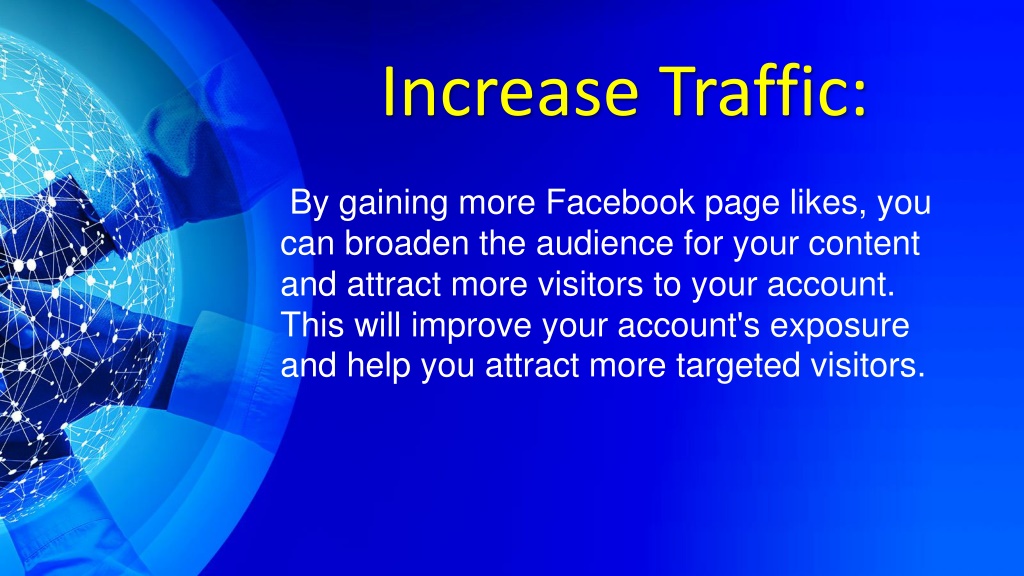 Increase Traffic:

By gaining more Facebook page likes, you can broaden the audience for your content and attract more visitors to your account. This will improve your account's exposure and help you attract more targeted visitors.